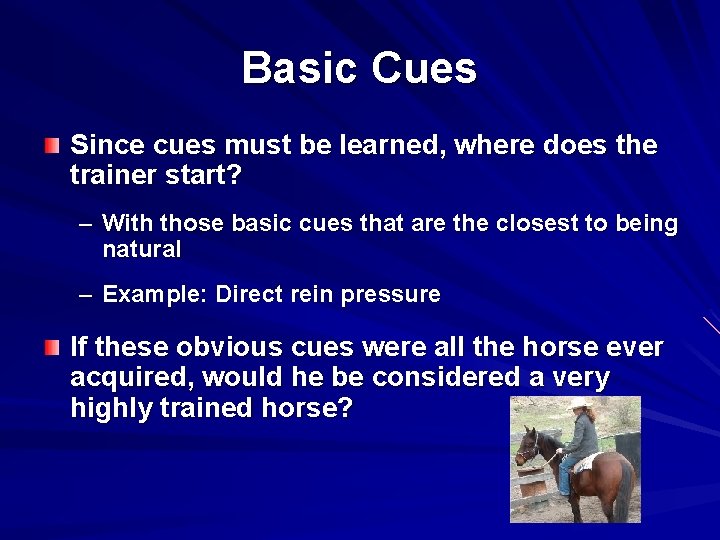 Basic Cues

Since cues must be learned, where does the trainer start?

– With those basic cues that are the closest to being natural

– Example: Direct rein pressure

If these obvious cues were all the horse ever acquired, would he be considered a very highly trained horse?